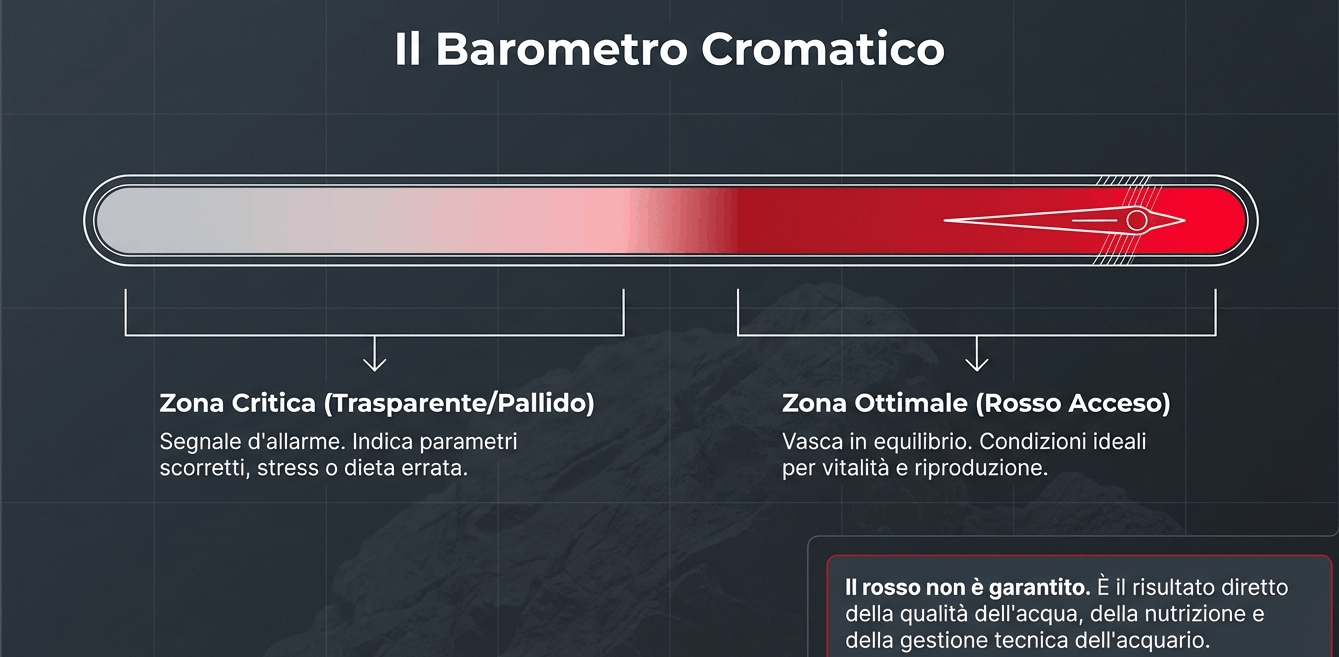 Il Barometro Cromatico

Zona Critica (Trasparente/Pallido)

Segnale d'allarme. Indica parametri scorretti, stress o dieta errata.

Zona Ottimale (Rosso Acceso)

Vasca in equilibrio. Condizioni ideali per vitalità e riproduzione.

Il rosso non è garantito. È il risultato diretto della qualità dell'acqua, della nutrizione e della gestione tecnica dell'acquario.